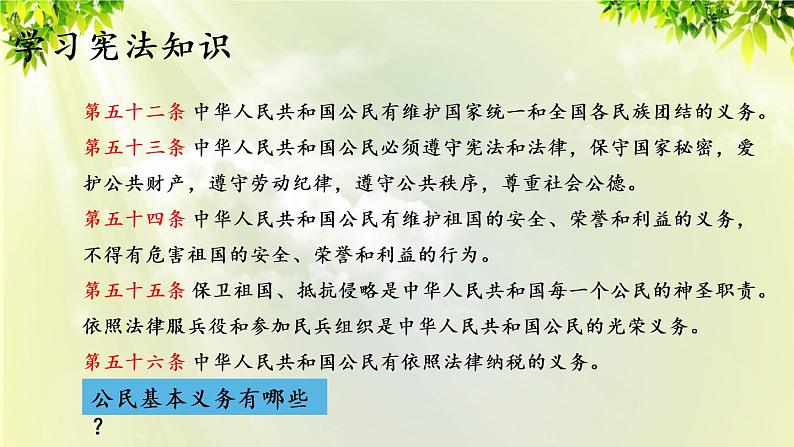 学习宪法知识

第五十二条 中华人民共和国公民有维护国家统一和全国各民族团结的义务。

第五十三条 中华人民共和国公民必须遵守宪法和法律，保守国家秘密，爱护公共财产，遵守劳动纪律，遵守公共秩序，尊重社会公德。

第五十四条 中华人民共和国公民有维护祖国的安全、荣誉和利益的义务，不得有危害祖国的安全、荣誉和利益的行为。

第五十五条 保卫祖国、抵抗侵略是中华人民共和国每一个公民的神圣职责。依照法律服兵役和参加民兵组织是中华人民共和国公民的光荣义务。

第五十六条 中华人民共和国公民有依照法律纳税的义务。

公民基本义务有哪些？